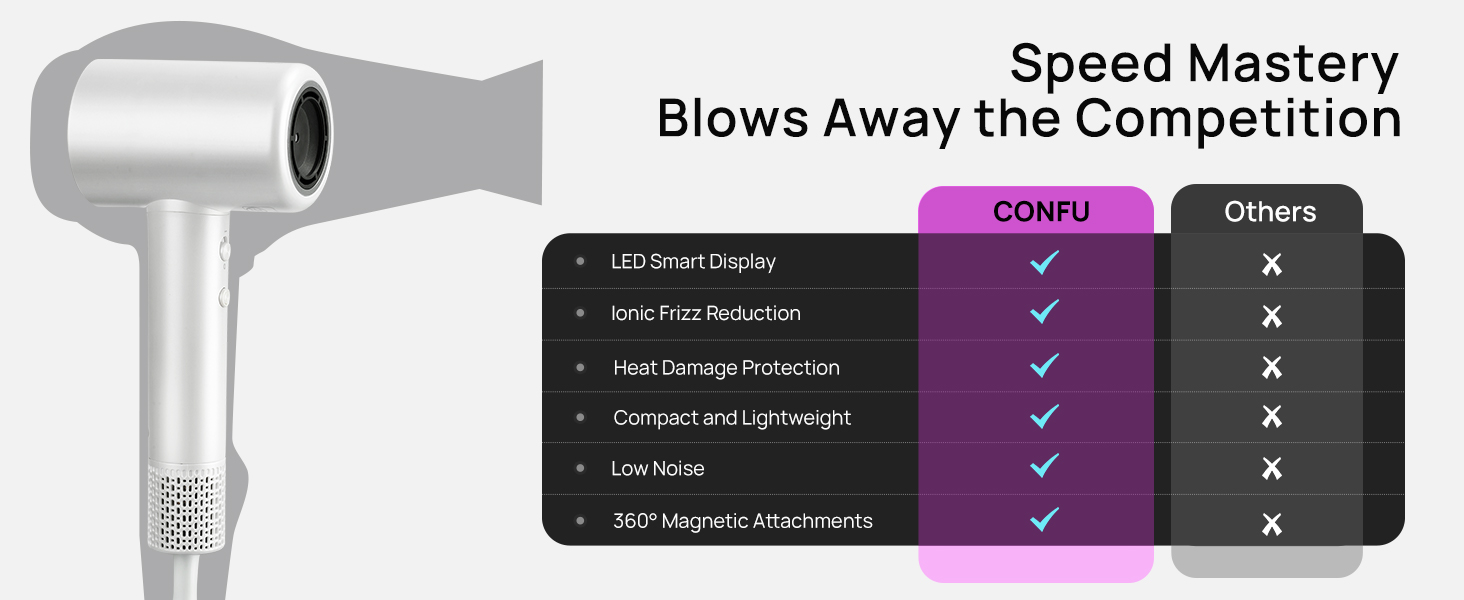 Speed Mastery
Blows Away the Competition

| | CONFU | Others |
|---|---|---|
| LED Smart Display | ✓ | ✗ |
| Ionic Frizz Reduction | ✓ | ✗ |
| Heat Damage Protection | ✓ | ✗ |
| Compact and Lightweight | ✓ | ✗ |
| Low Noise | ✓ | ✗ |
| 360° Magnetic Attachments | ✓ | ✗ |